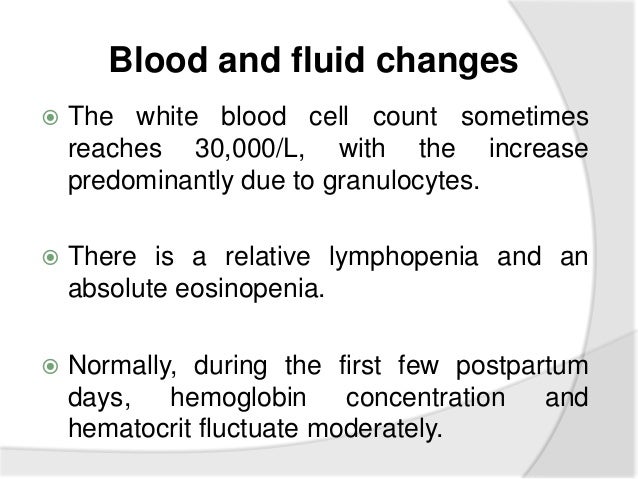 Blood and fluid changes

The white blood cell count sometimes reaches 30,000/L, with the increase predominantly due to granulocytes.

There is a relative lymphopenia and an absolute eosinopenia.

Normally, during the first few postpartum days, hemoglobin concentration and hematocrit fluctuate moderately.